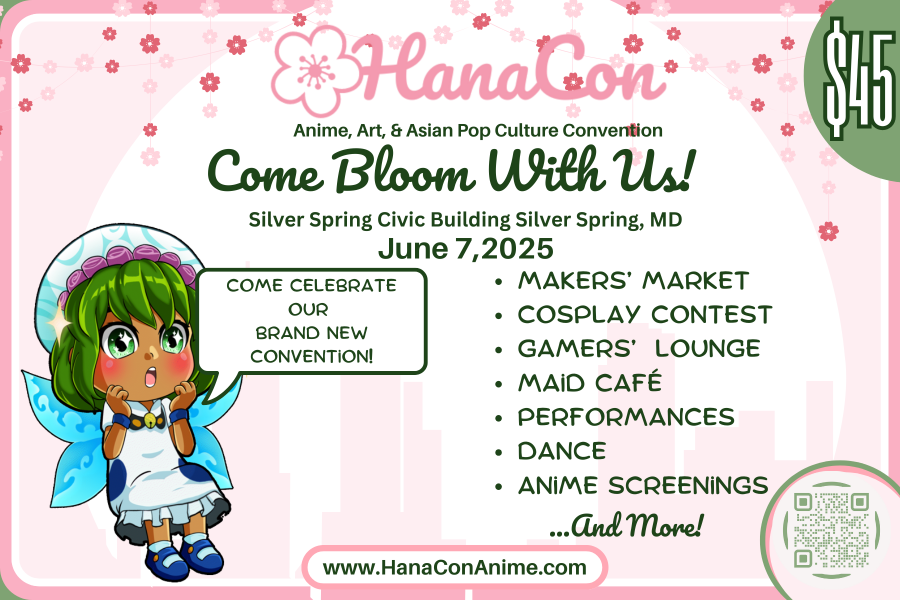 HanaCon

$45

Anime, Art, & Asian Pop Culture Convention

Come Bloom With Us!

Silver Spring Civic Building Silver Spring, MD

June 7,2025

COME CELEBRATE OUR BRAND NEW CONVENTION!

- MAKERS' MARKET
- COSPLAY CONTEST
- GAMERS' LOUNGE
- MAID CAFÉ
- PERFORMANCES
- DANCE
- ANIME SCREENINGS

...And More!

www.HanaConAnime.com